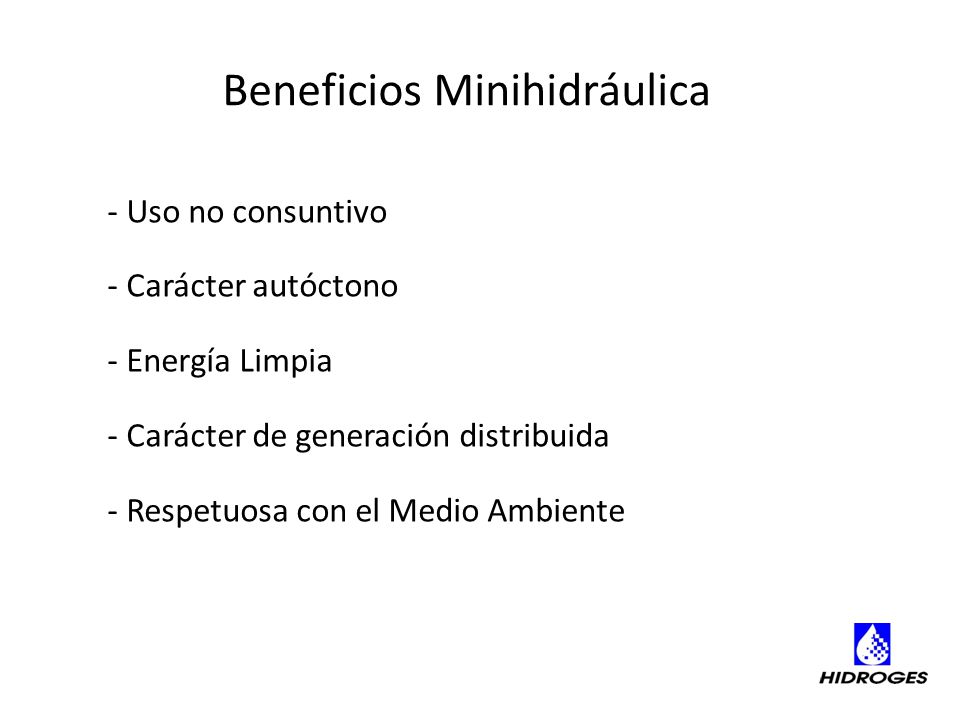 Beneficios Minihidráulica

- Uso no consuntivo

- Carácter autóctono

- Energía Limpia

- Carácter de generación distribuida

- Respetuosa con el Medio Ambiente

HIDROGES